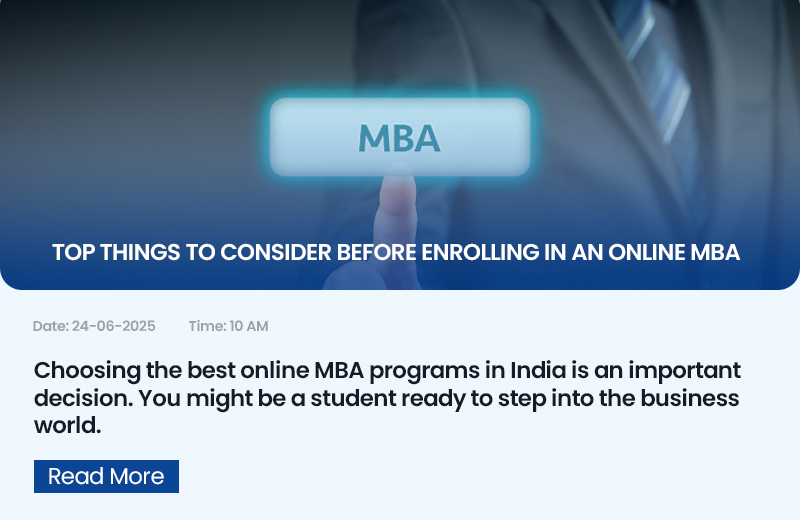 MBA

TOP THINGS TO CONSIDER BEFORE ENROLLING IN AN ONLINE MBA

Date: 24-06-2025 Time: 10 AM

Choosing the best online MBA programs in India is an important decision. You might be a student ready to step into the business world.

Read More